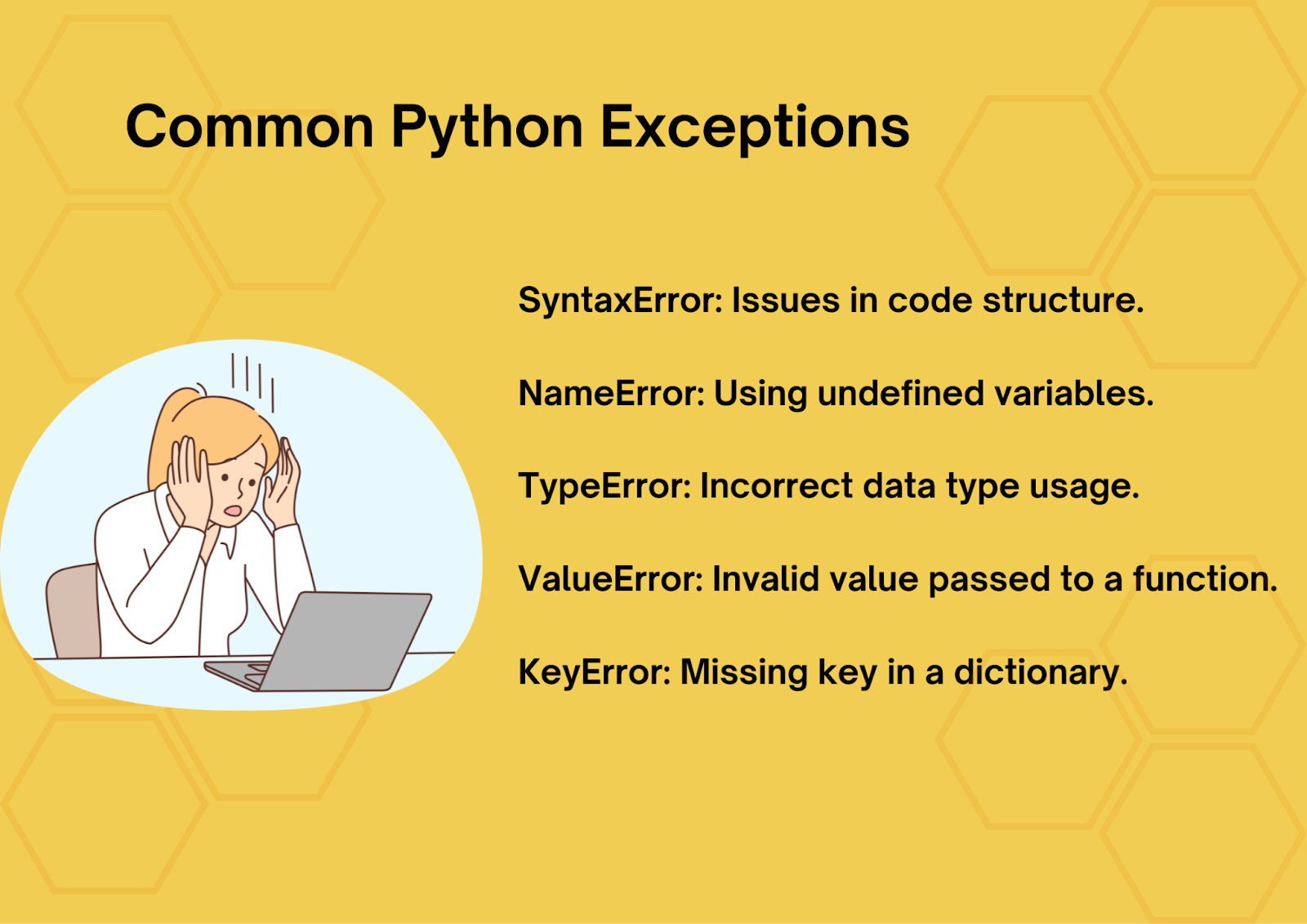 Common Python Exceptions

SyntaxError: Issues in code structure.

NameError: Using undefined variables.

TypeError: Incorrect data type usage.

ValueError: Invalid value passed to a function.

KeyError: Missing key in a dictionary.